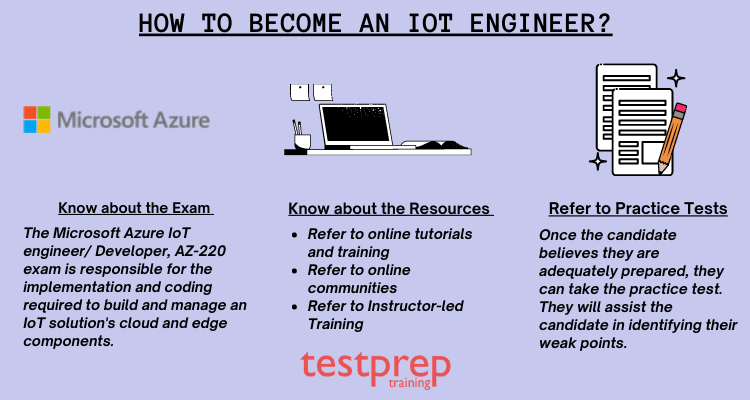 HOW TO BECOME AN IOT ENGINEER?

Microsoft Azure

Know about the Exam

The Microsoft Azure IoT engineer/ Developer, AZ-220 exam is responsible for the implementation and coding required to build and manage an IoT solution's cloud and edge components.

Know about the Resources

- Refer to online tutorials and training
- Refer to online communities
- Refer to Instructor-led Training

Refer to Practice Tests

Once the candidate believes they are adequately prepared, they can take the practice test. They will assist the candidate in identifying their weak points.

testprep training